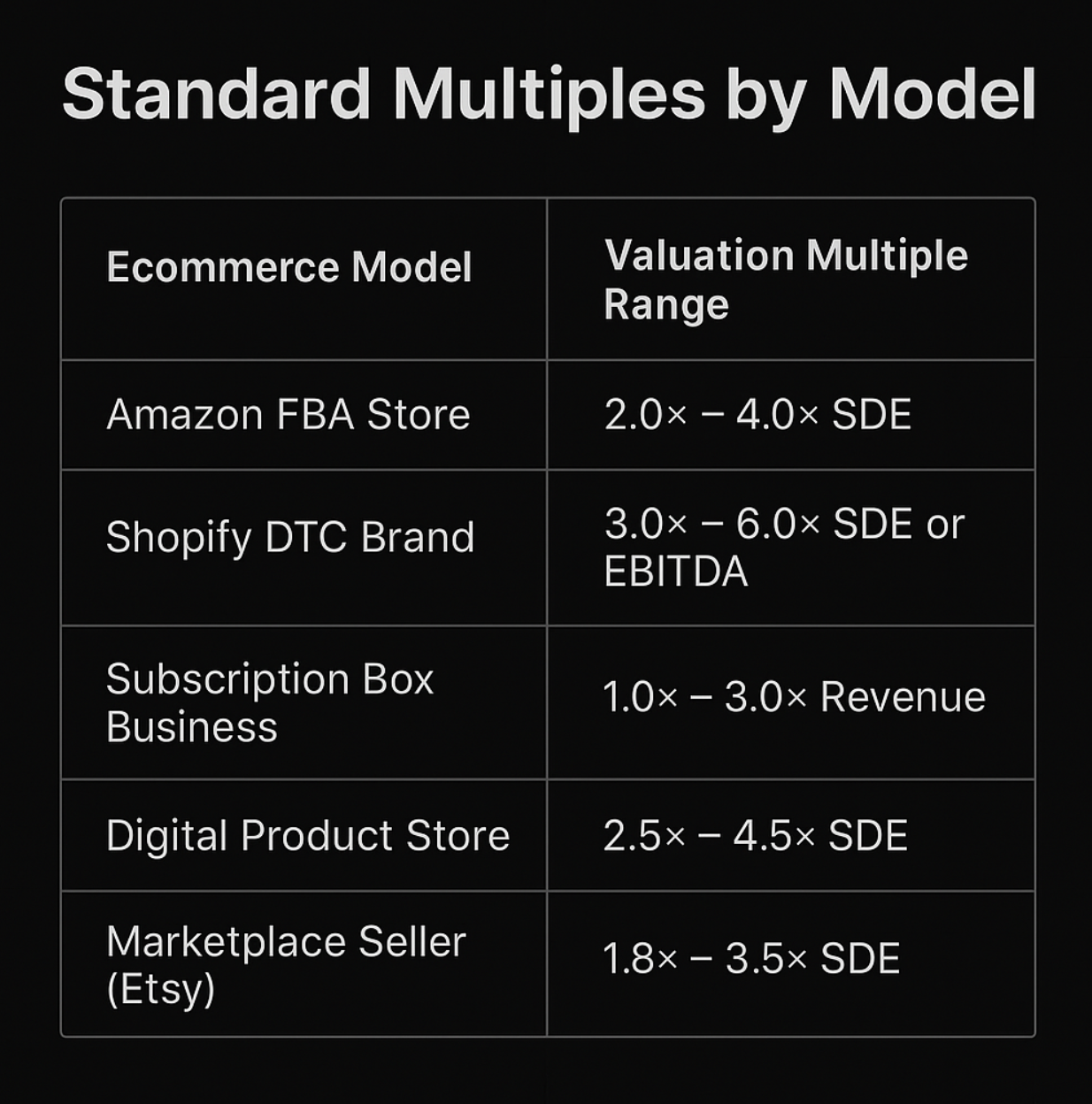 Standard Multiples by Model

| Ecommerce Model | Valuation Multiple Range |
|---|---|
| Amazon FBA Store | 2.0× – 4.0× SDE |
| Shopify DTC Brand | 3.0× – 6.0× SDE or EBITDA |
| Subscription Box Business | 1.0× – 3.0× Revenue |
| Digital Product Store | 2.5× – 4.5× SDE |
| Marketplace Seller (Etsy) | 1.8× – 3.5× SDE |